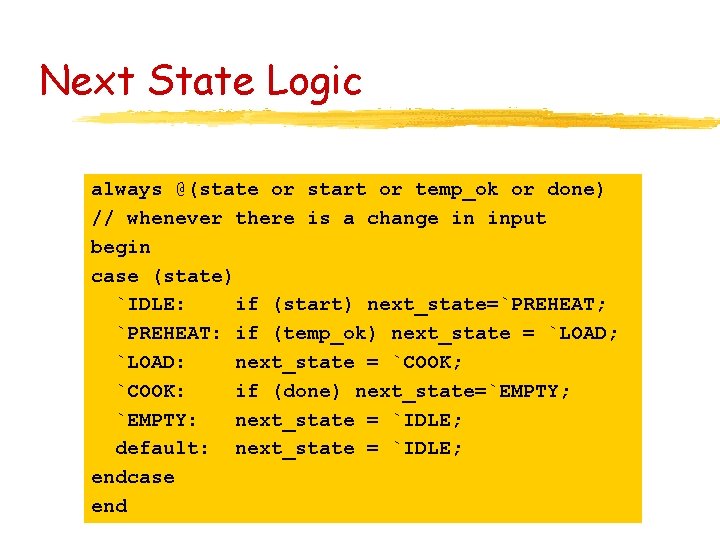 Next State Logic

always @(state or start or temp_ok or done)
// whenever there is a change in input
begin
case (state)
  `IDLE:    if (start) next_state=`PREHEAT;
  `PREHEAT: if (temp_ok) next_state = `LOAD;
  `LOAD:    next_state = `COOK;
  `COOK:    if (done) next_state=`EMPTY;
  `EMPTY:   next_state = `IDLE;
  default:  next_state = `IDLE;
endcase
end